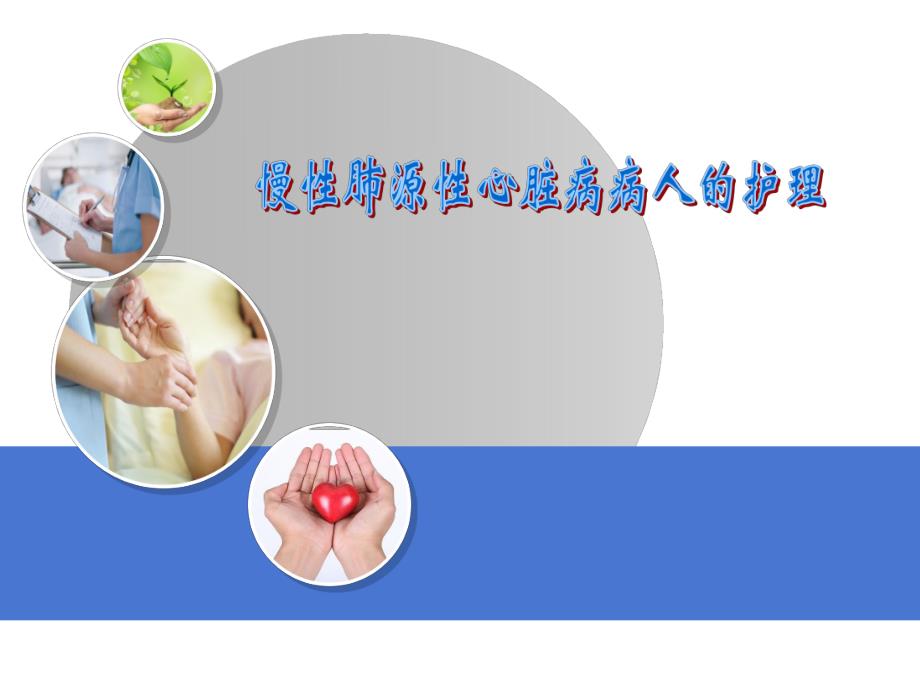 慢性肺源性心脏病病人的护理